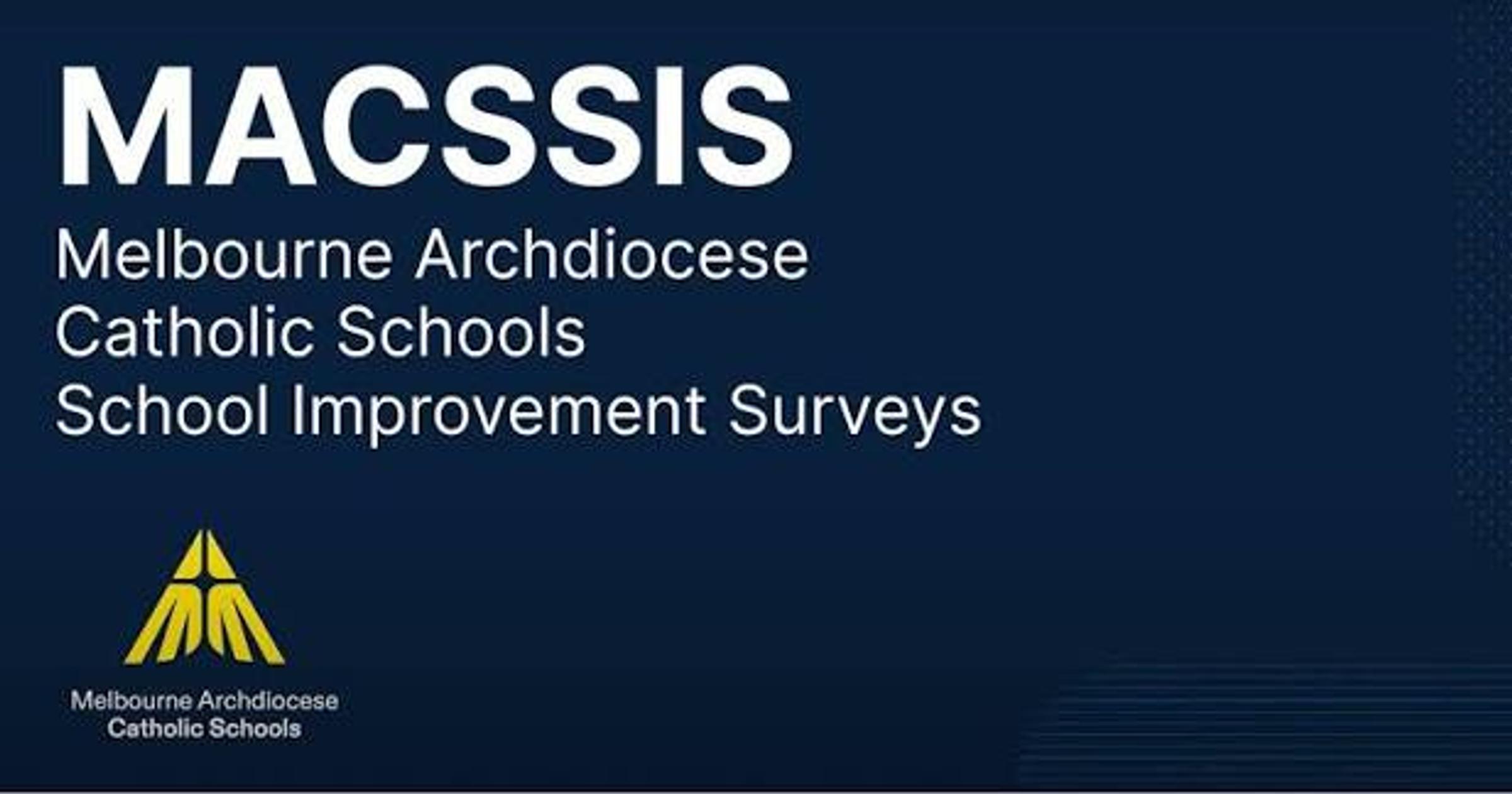 MACSSIS

Melbourne Archdiocese Catholic Schools School Improvement Surveys

Melbourne Archdiocese Catholic Schools